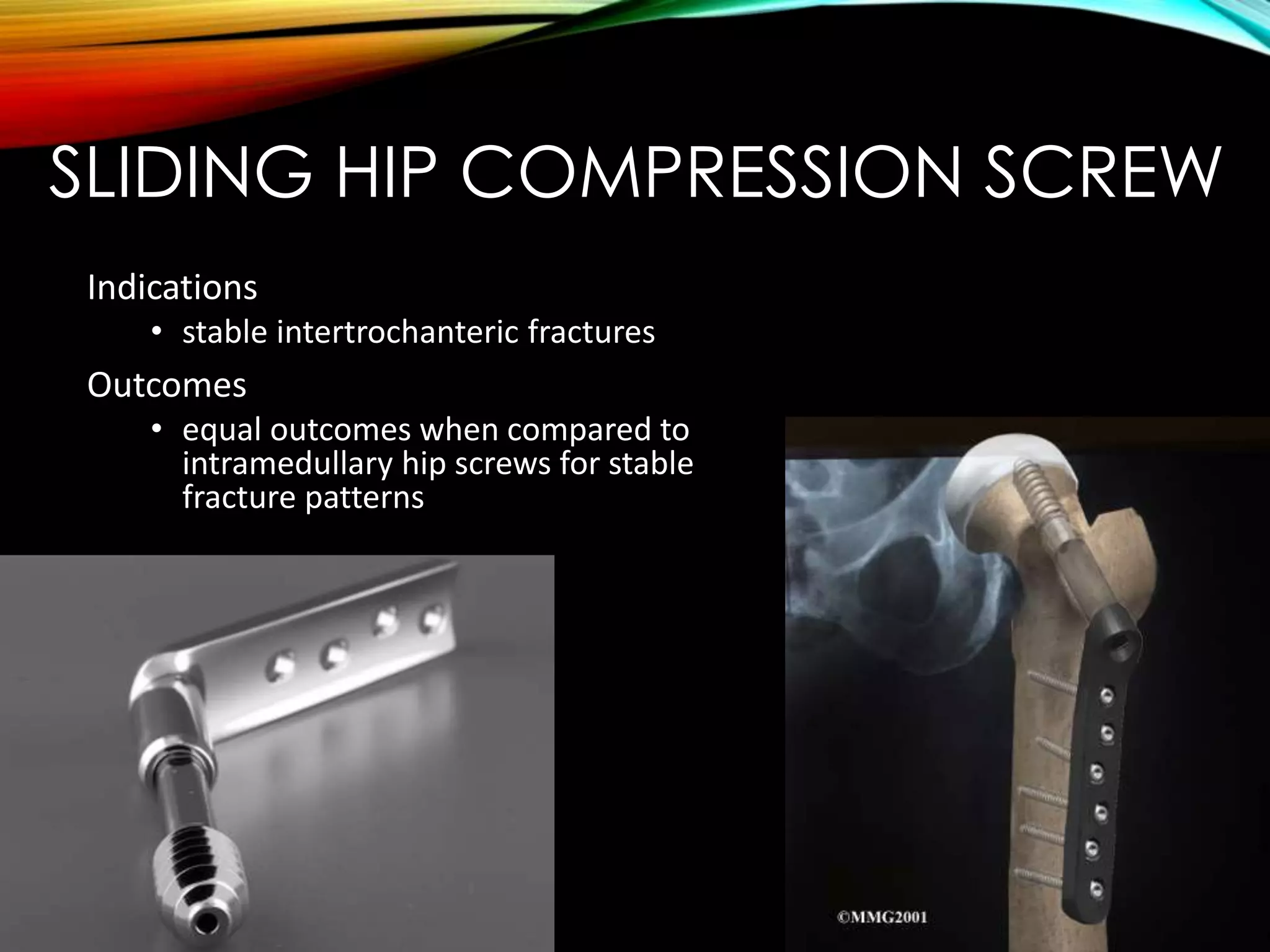 SLIDING HIP COMPRESSION SCREW

Indications

• stable intertrochanteric fractures

Outcomes

• equal outcomes when compared to intramedullary hip screws for stable fracture patterns

©MMG2001